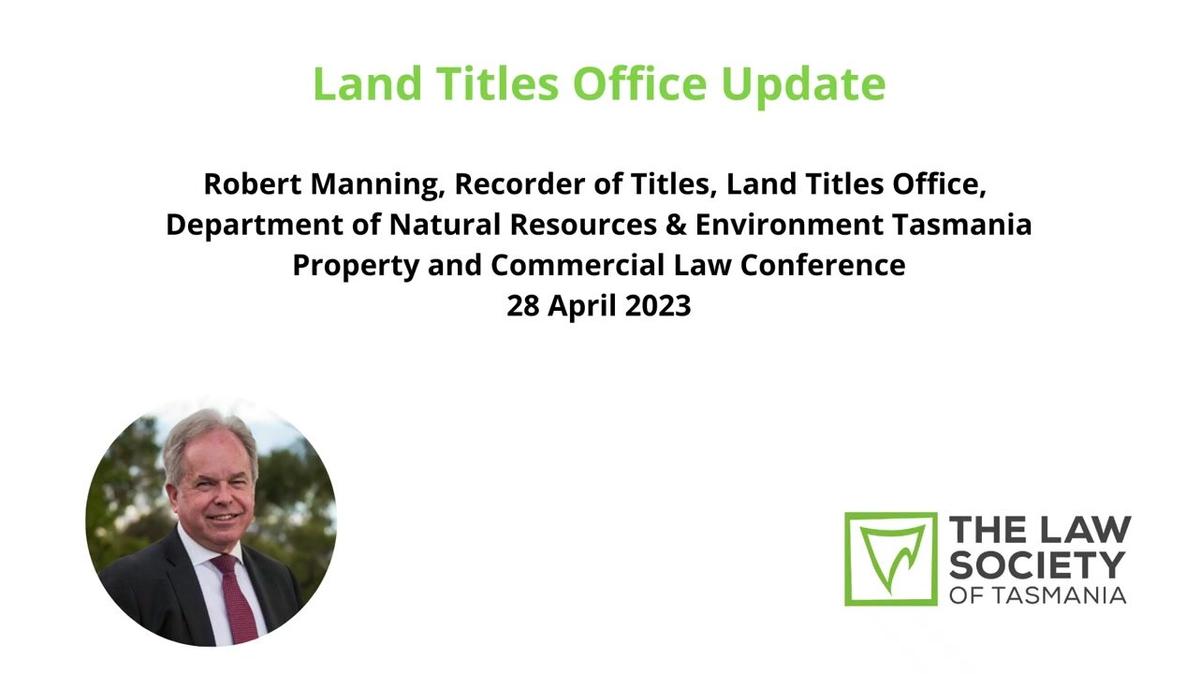 Land Titles Office Update

Robert Manning, Recorder of Titles, Land Titles Office, Department of Natural Resources & Environment Tasmania
Property and Commercial Law Conference
28 April 2023

THE LAW SOCIETY OF TASMANIA